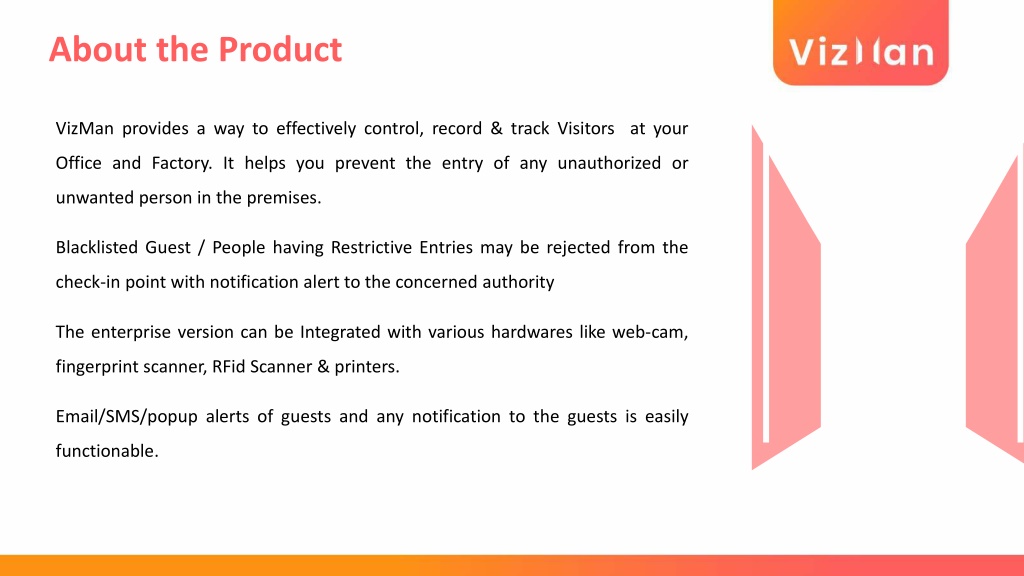 About the Product

VizMan

VizMan provides a way to effectively control, record & track Visitors at your Office and Factory. It helps you prevent the entry of any unauthorized or unwanted person in the premises.

Blacklisted Guest / People having Restrictive Entries may be rejected from the check-in point with notification alert to the concerned authority

The enterprise version can be Integrated with various hardwares like web-cam, fingerprint scanner, RFid Scanner & printers.

Email/SMS/popup alerts of guests and any notification to the guests is easily functionable.